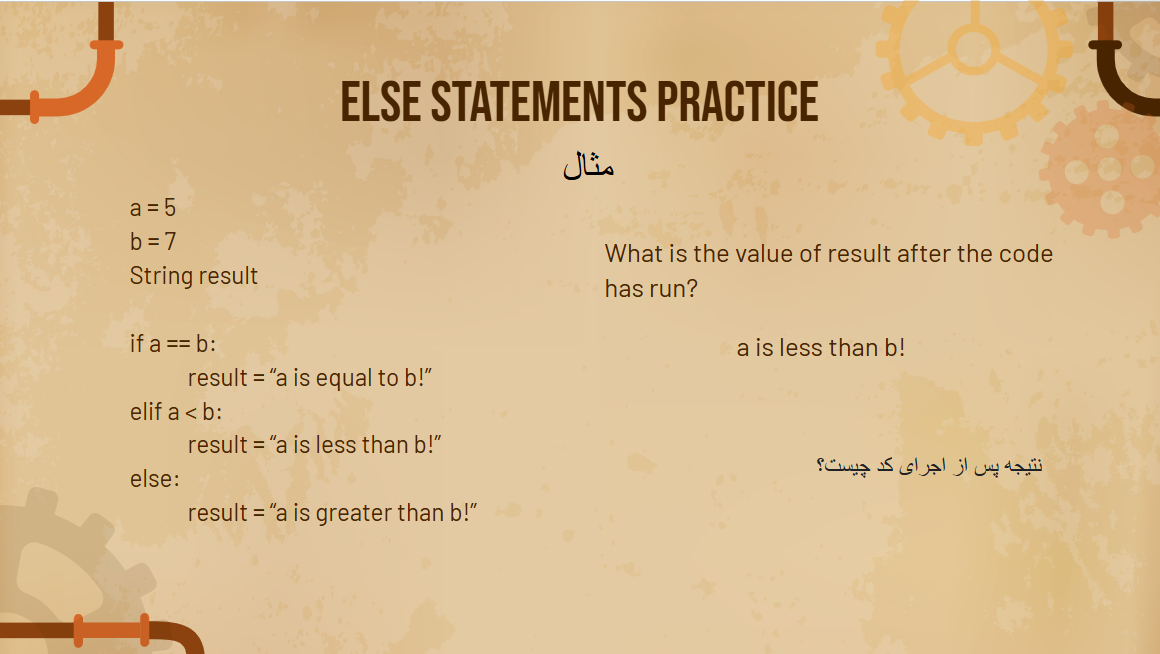 ELSE STATEMENTS PRACTICE

مثال

a = 5
b = 7
String result

if a == b:
result = “a is equal to b!”
elif a < b:
result = “a is less than b!”
else:
result = “a is greater than b!”

What is the value of result after the code has run?

a is less than b!

نتیجه پس از اجرای کد چیست؟